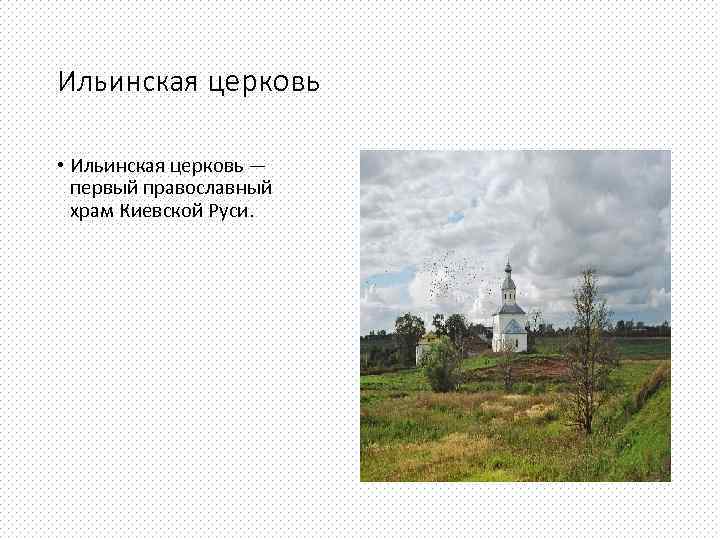 Ильинская церковь

• Ильинская церковь — первый православный храм Киевской Руси.